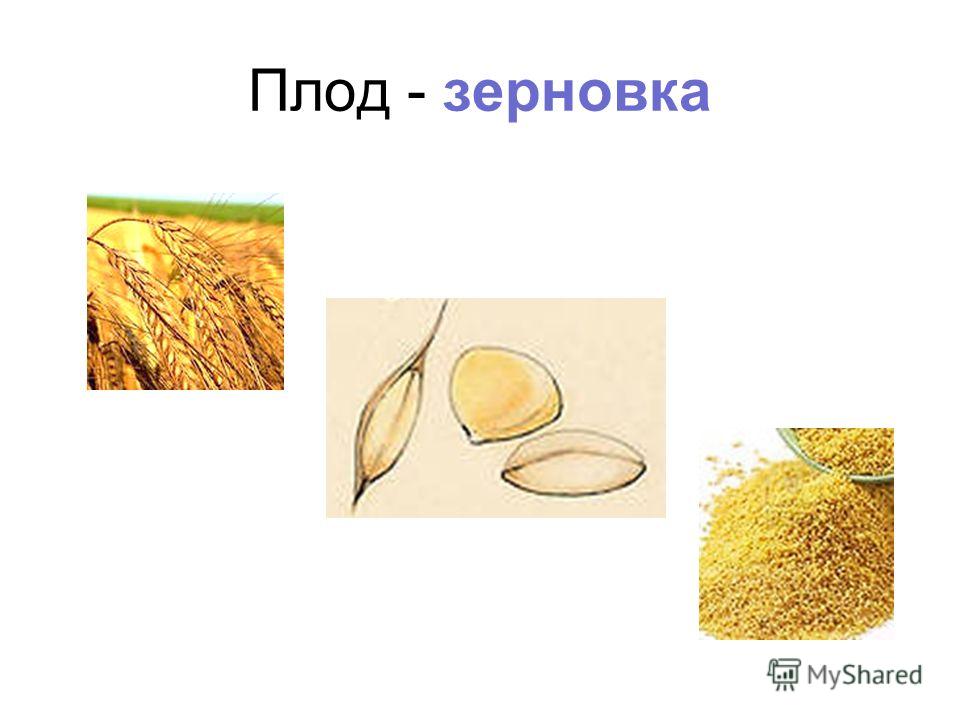 Плод - зерновка

MyShared